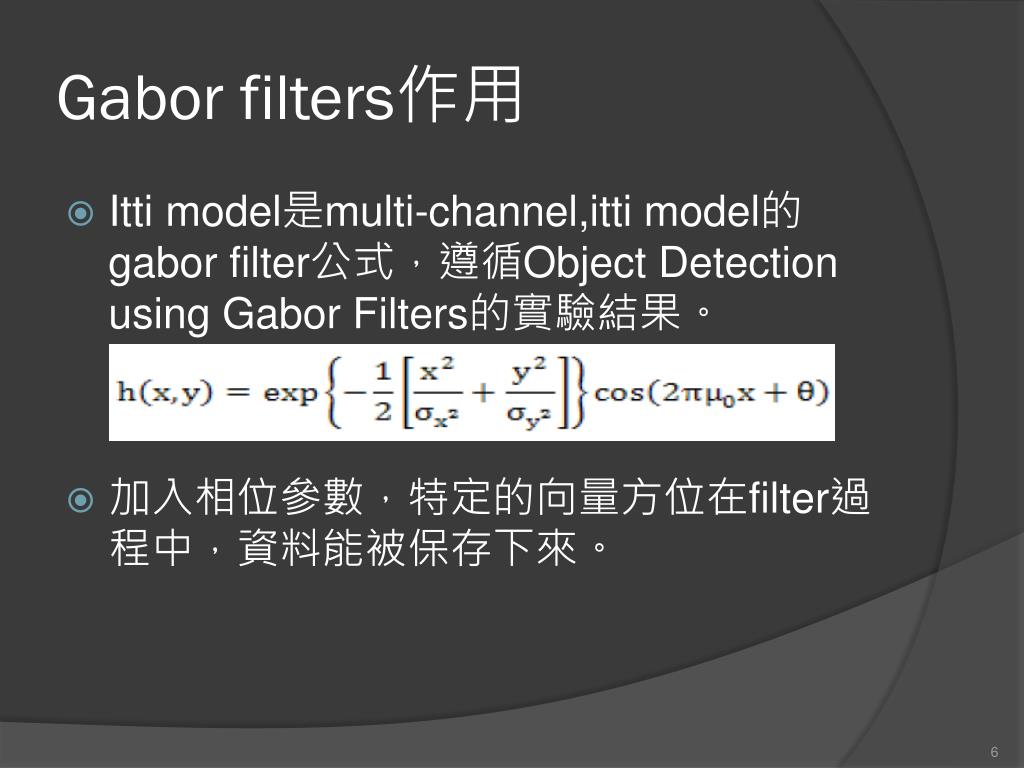 Gabor filters作用

Itti model是multi-channel,itti model的gabor filter公式，遵循Object Detection using Gabor Filters的實驗結果。

$h(x,y) = \exp\left\{-\frac{1}{2}\left[\frac{x^2}{\sigma_{x^2}} + \frac{y^2}{\sigma_{y^2}}\right]\right\}\cos(2\pi\mu_0 x + \theta)$

加入相位參數，特定的向量方位在filter過程中，資料能被保存下來。

6